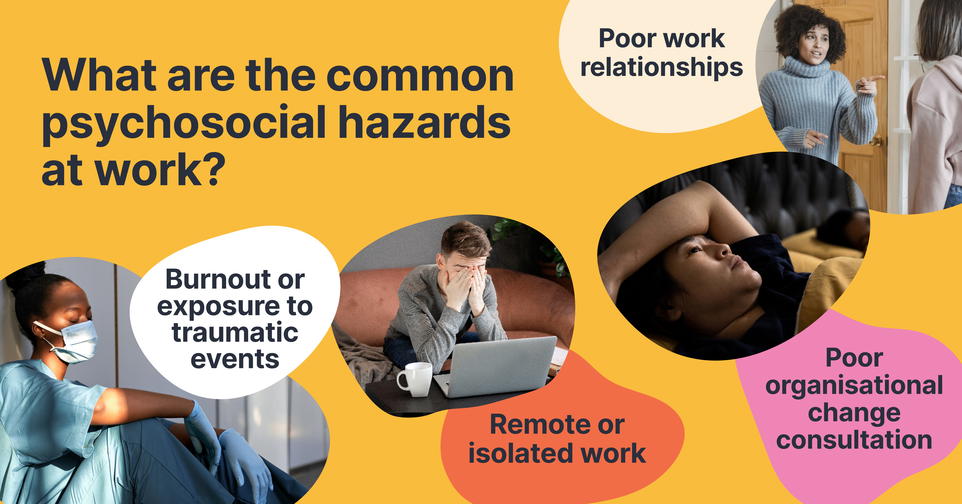 What are the common psychosocial hazards at work?

Poor work relationships

Burnout or exposure to traumatic events

Remote or isolated work

Poor organisational change consultation